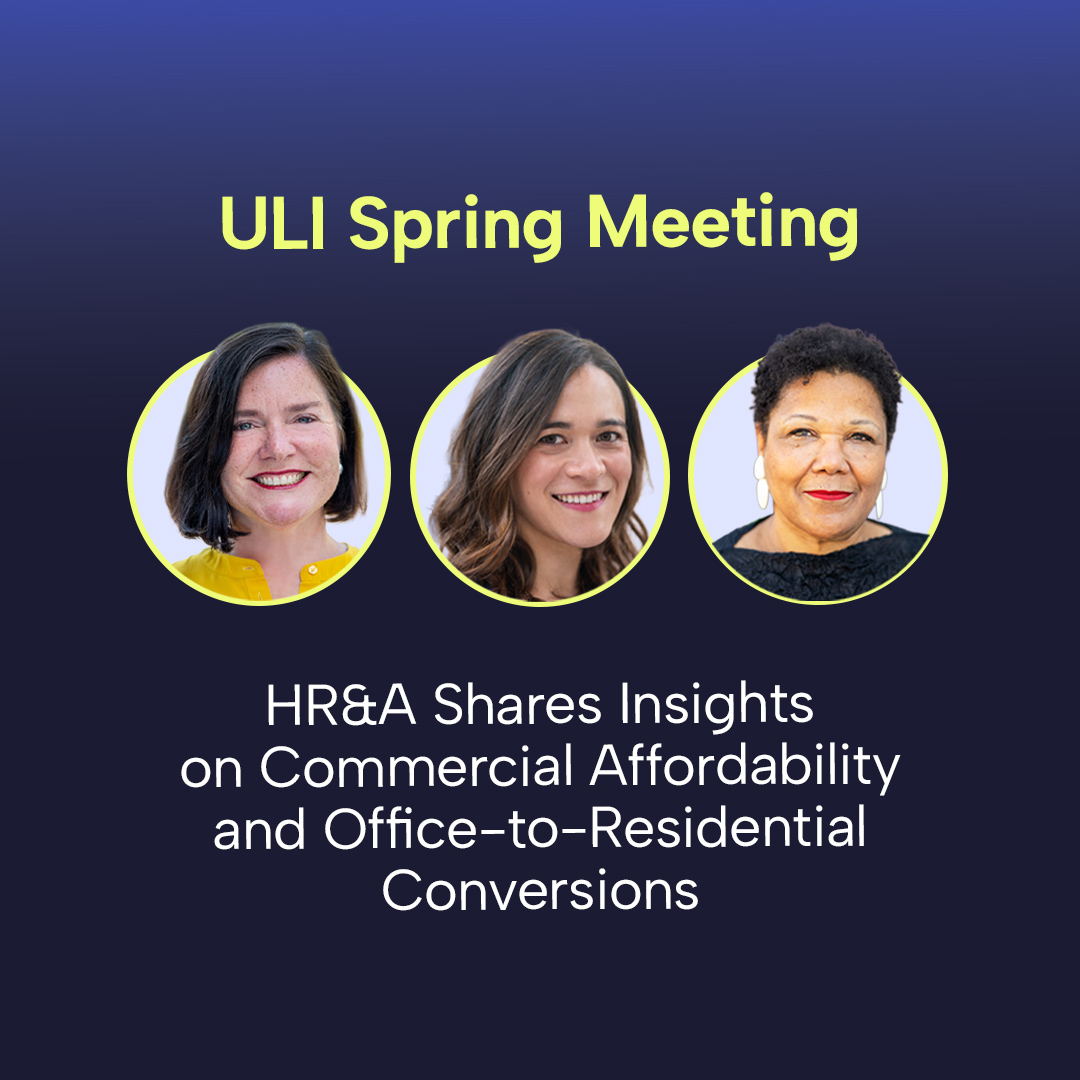 ULI Spring Meeting

HR&A Shares Insights on Commercial Affordability and Office-to-Residential Conversions